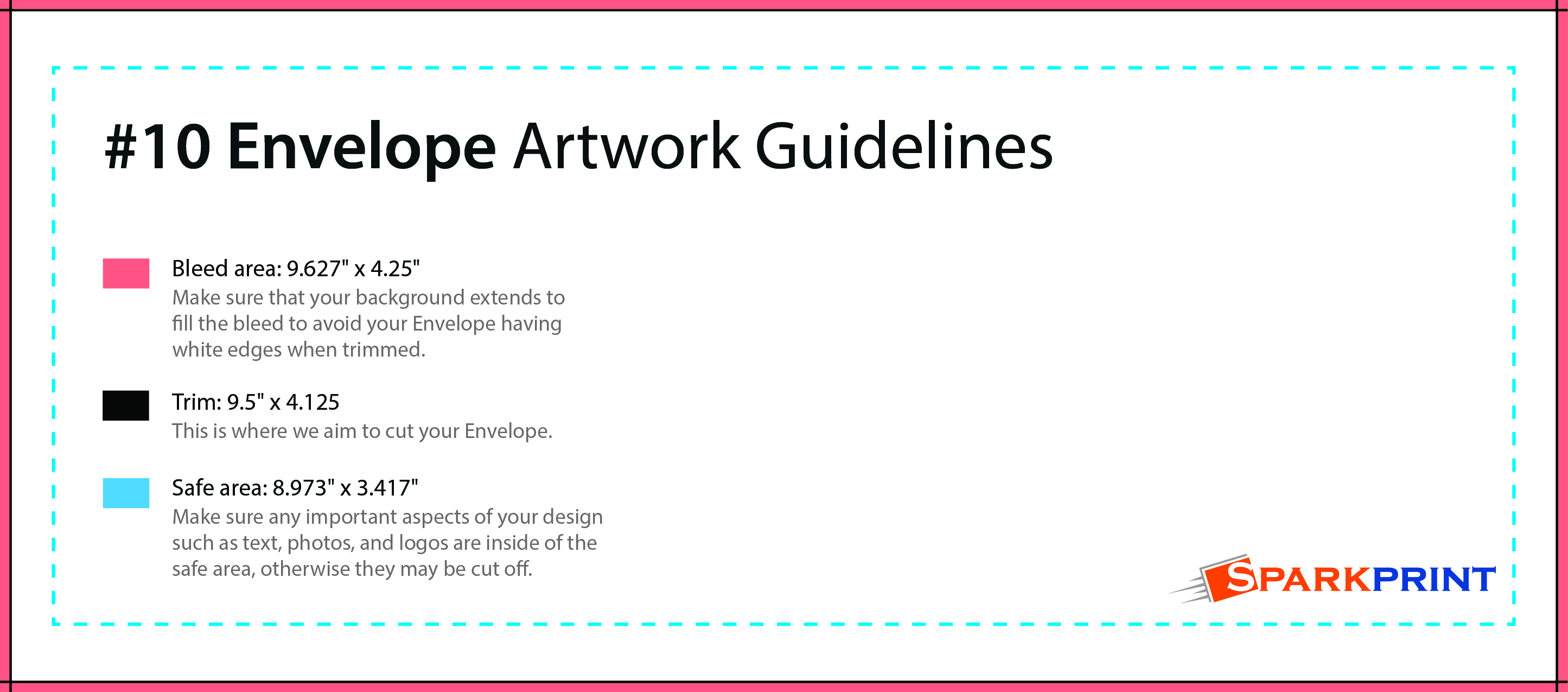 #10 Envelope Artwork Guidelines

Bleed area: 9.627" x 4.25"
Make sure that your background extends to fill the bleed to avoid your Envelope having white edges when trimmed.

Trim: 9.5" x 4.125
This is where we aim to cut your Envelope.

Safe area: 8.973" x 3.417"
Make sure any important aspects of your design such as text, photos, and logos are inside of the safe area, otherwise they may be cut off.

SPARKPRINT